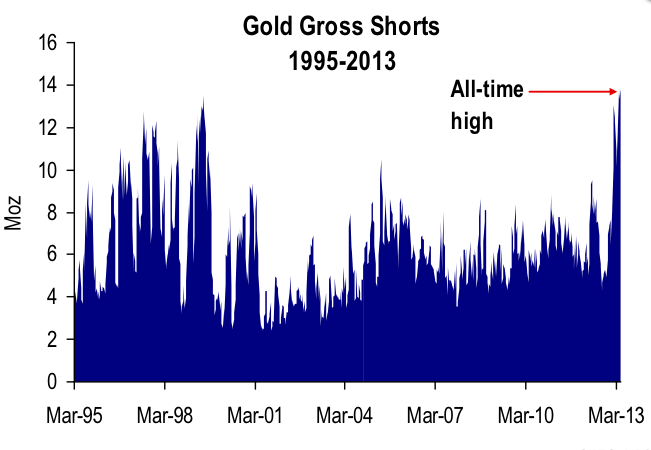 Gold Gross Shorts
1995-2013

All-time high

Moz

16
14
12
10
8
6
4
2
0

Mar-95
Mar-98
Mar-01
Mar-04
Mar-07
Mar-10
Mar-13